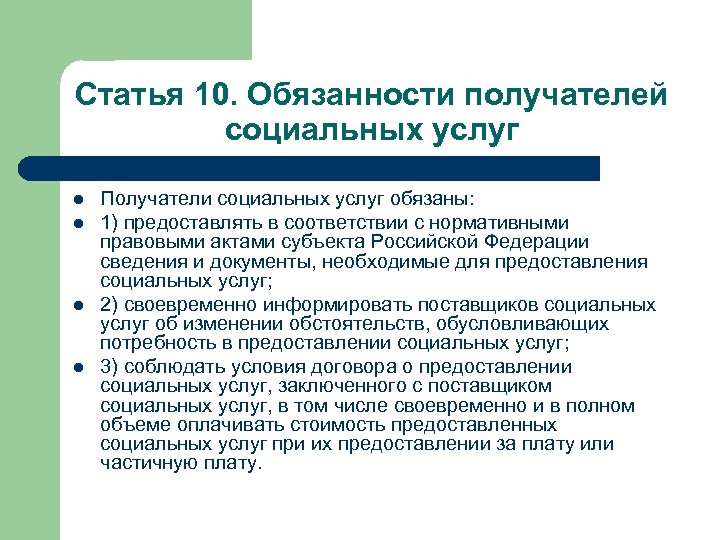 Статья 10. Обязанности получателей социальных услуг

- Получатели социальных услуг обязаны:
- 1) предоставлять в соответствии с нормативными правовыми актами субъекта Российской Федерации сведения и документы, необходимые для предоставления социальных услуг;
- 2) своевременно информировать поставщиков социальных услуг об изменении обстоятельств, обусловливающих потребность в предоставлении социальных услуг;
- 3) соблюдать условия договора о предоставлении социальных услуг, заключенного с поставщиком социальных услуг, в том числе своевременно и в полном объеме оплачивать стоимость предоставленных социальных услуг при их предоставлении за плату или частичную плату.